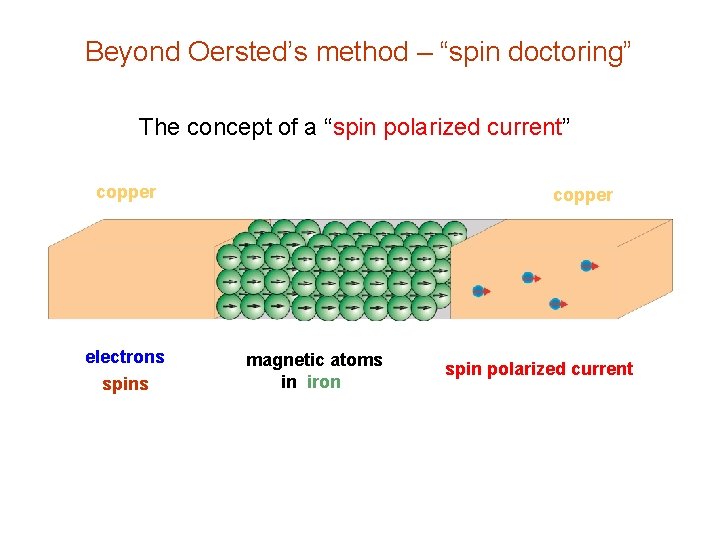 Beyond Oersted's method – "spin doctoring"

The concept of a "spin polarized current"

copper

copper

electrons
spins

magnetic atoms
in iron

spin polarized current